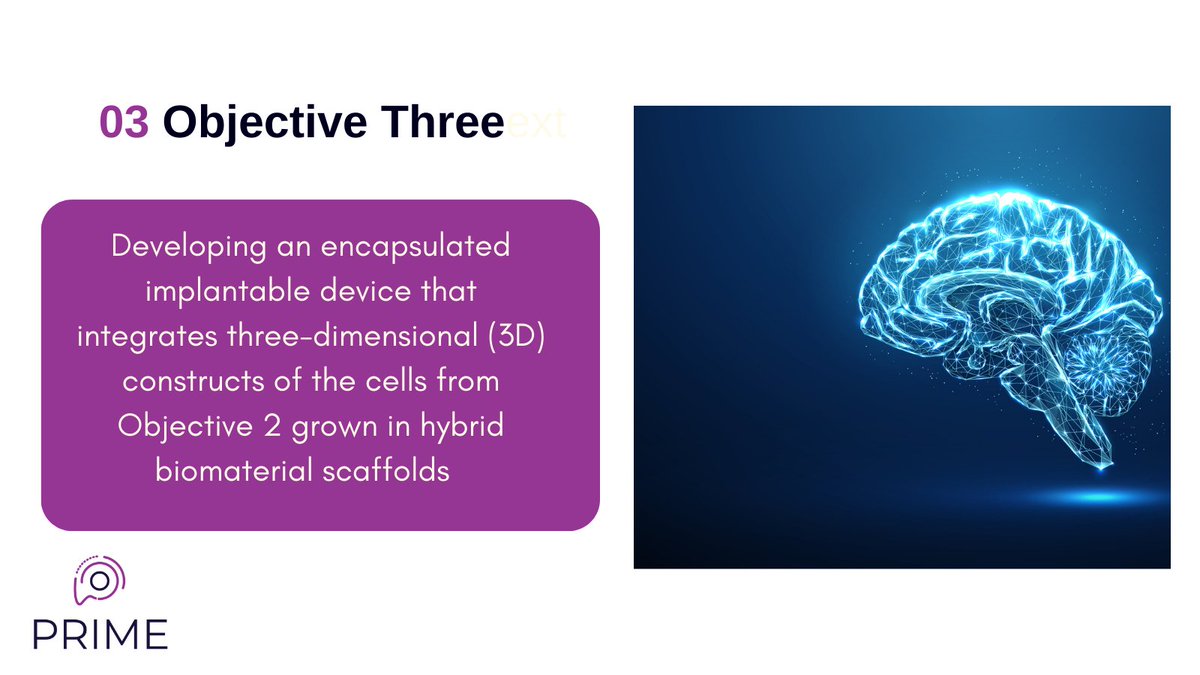 03 Objective Threeext

Developing an encapsulated implantable device that integrates three-dimensional (3D) constructs of the cells from Objective 2 grown in hybrid biomaterial scaffolds

PRIME